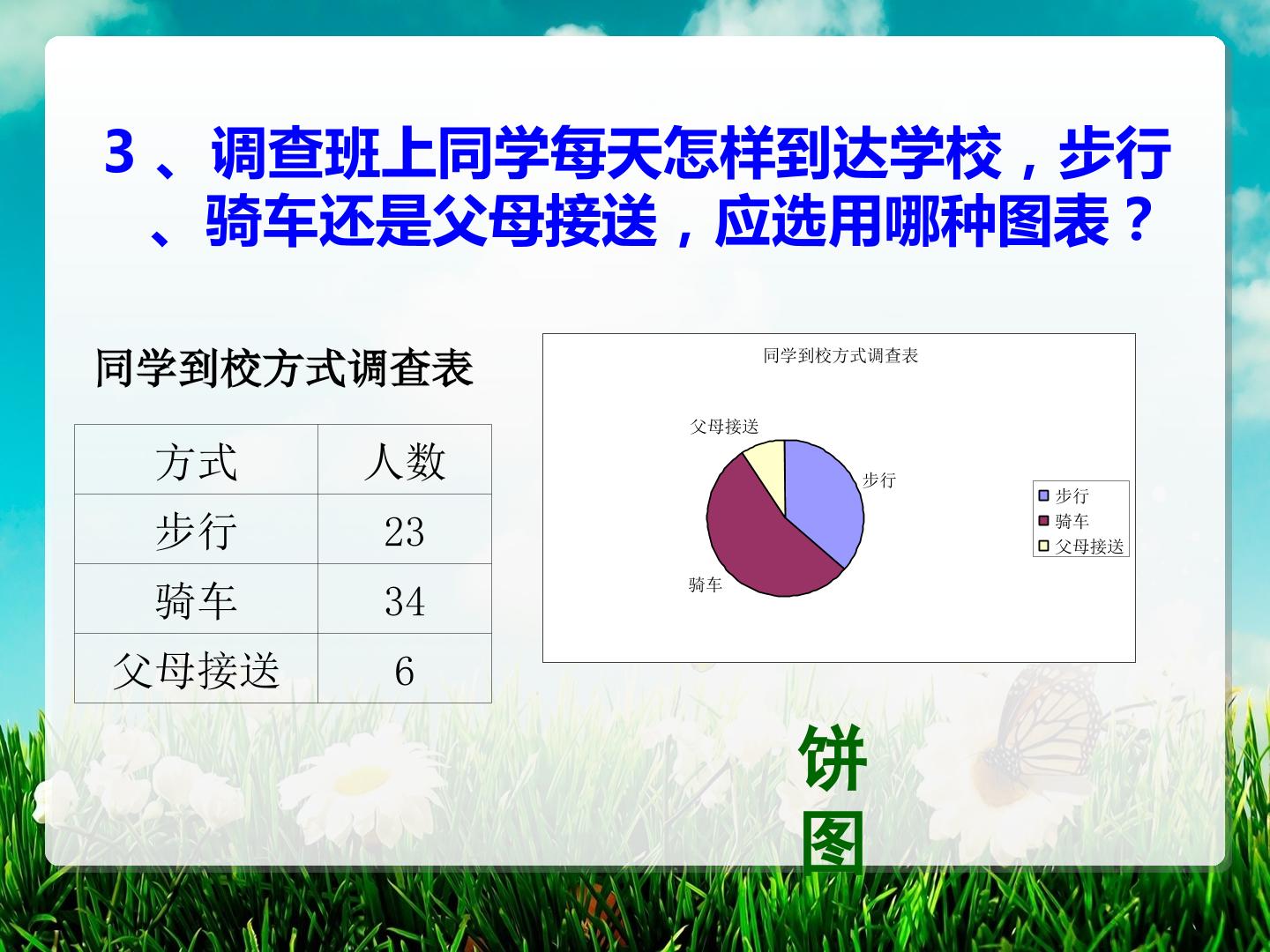 3 、调查班上同学每天怎样到达学校，步行、骑车还是父母接送，应选用哪种图表？

同学到校方式调查表

| 方式 | 人数 |
|---|---|
| 步行 | 23 |
| 骑车 | 34 |
| 父母接送 | 6 |

同学到校方式调查表

父母接送
步行
骑车

步行
骑车
父母接送

饼图